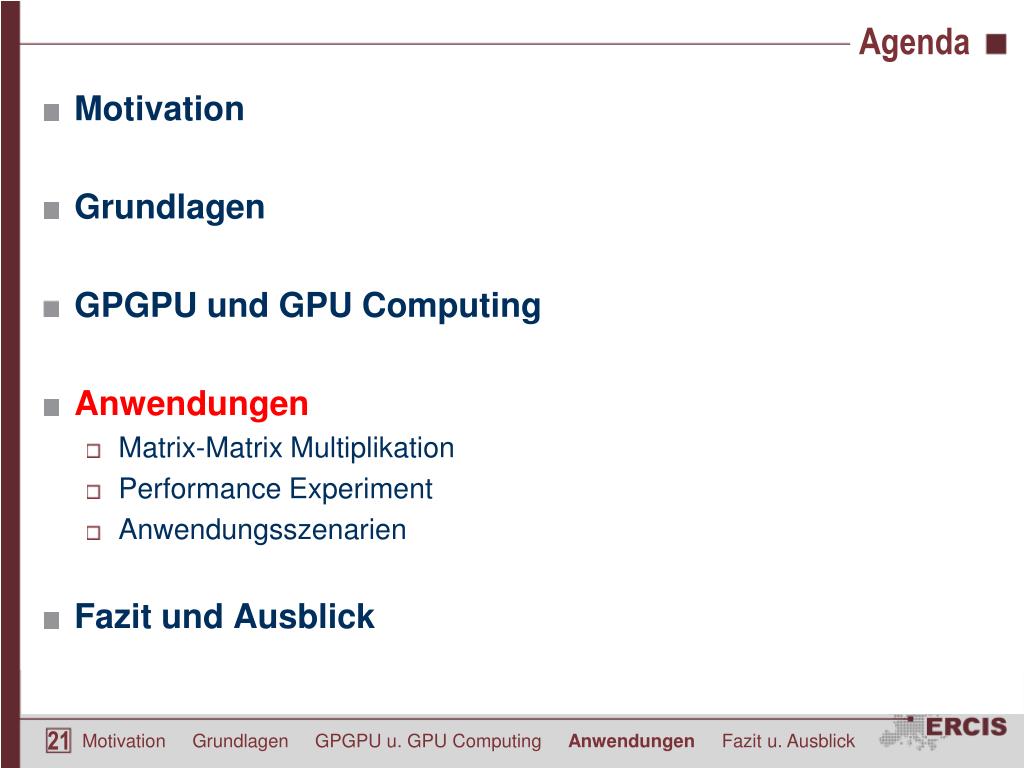 Agenda

Motivation

Grundlagen

GPGPU und GPU Computing

Anwendungen
Matrix-Matrix Multiplikation
Performance Experiment
Anwendungsszenarien

Fazit und Ausblick

21 Motivation Grundlagen GPGPU u. GPU Computing Anwendungen Fazit u. Ausblick ERCIS